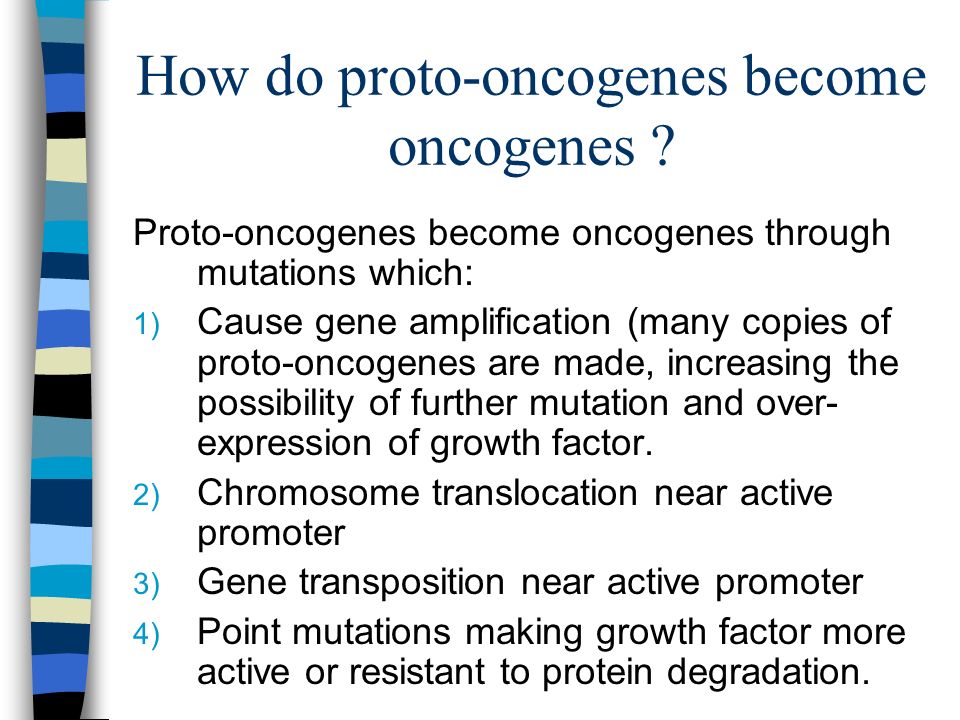 How do proto-oncogenes become oncogenes ?

Proto-oncogenes become oncogenes through mutations which:

1) Cause gene amplification (many copies of proto-oncogenes are made, increasing the possibility of further mutation and over-expression of growth factor.

2) Chromosome translocation near active promoter

3) Gene transposition near active promoter

4) Point mutations making growth factor more active or resistant to protein degradation.